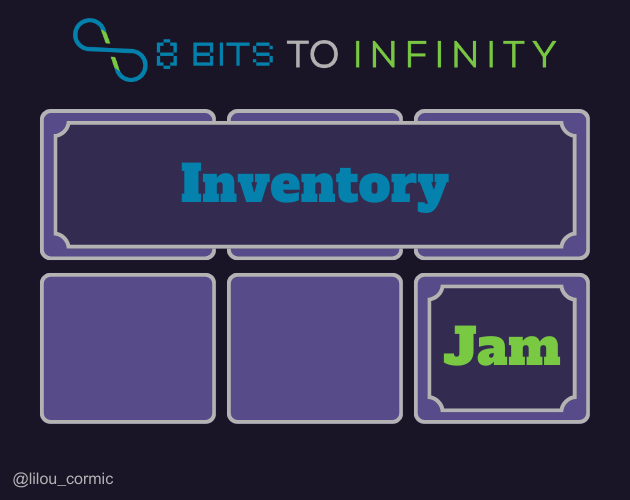 8 BITS TO INFINITY

Inventory

Jam

@lilou_cormic